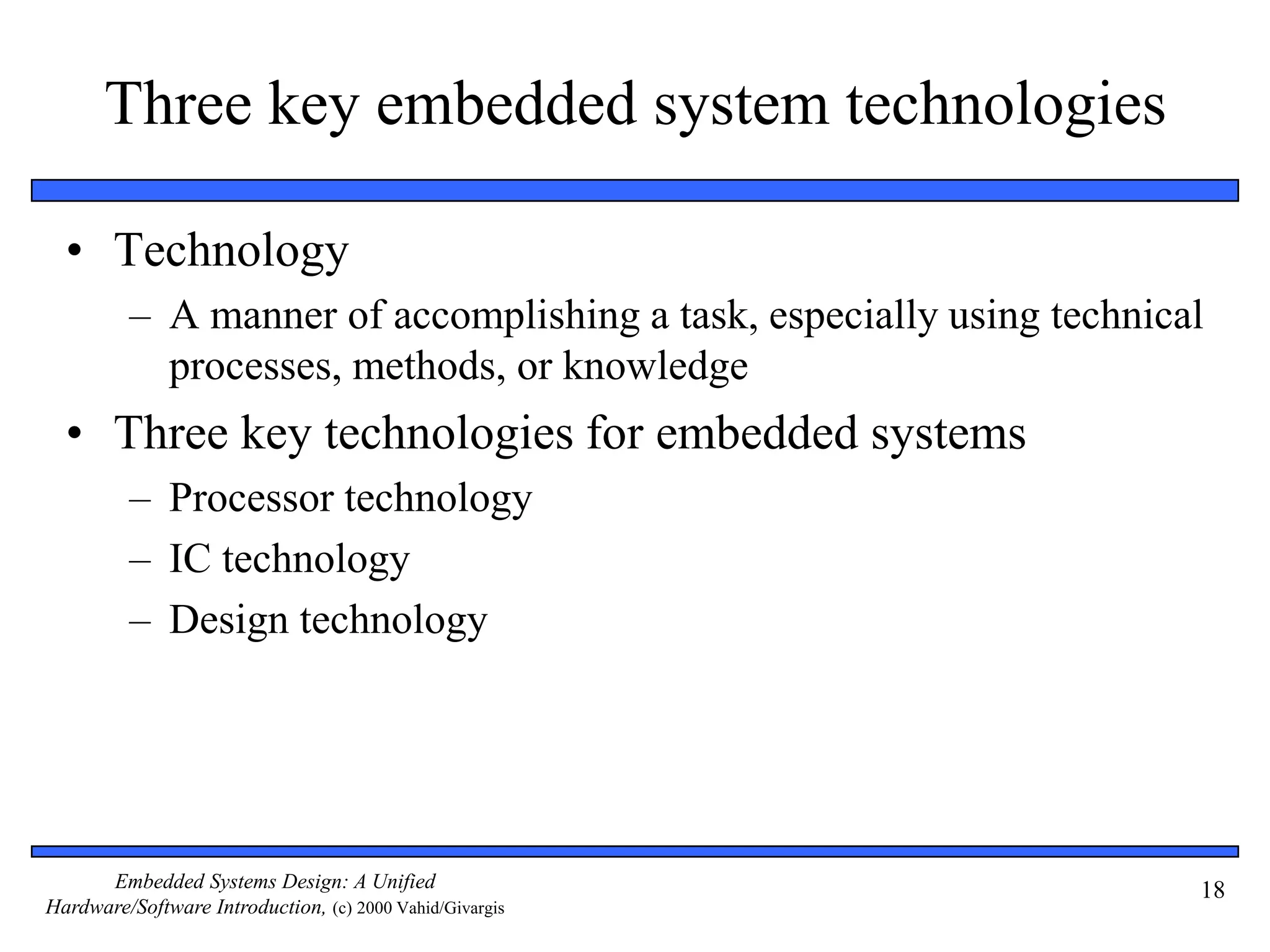 Three key embedded system technologies

• Technology
– A manner of accomplishing a task, especially using technical processes, methods, or knowledge
• Three key technologies for embedded systems
– Processor technology
– IC technology
– Design technology

Embedded Systems Design: A Unified Hardware/Software Introduction, (c) 2000 Vahid/Givargis

18